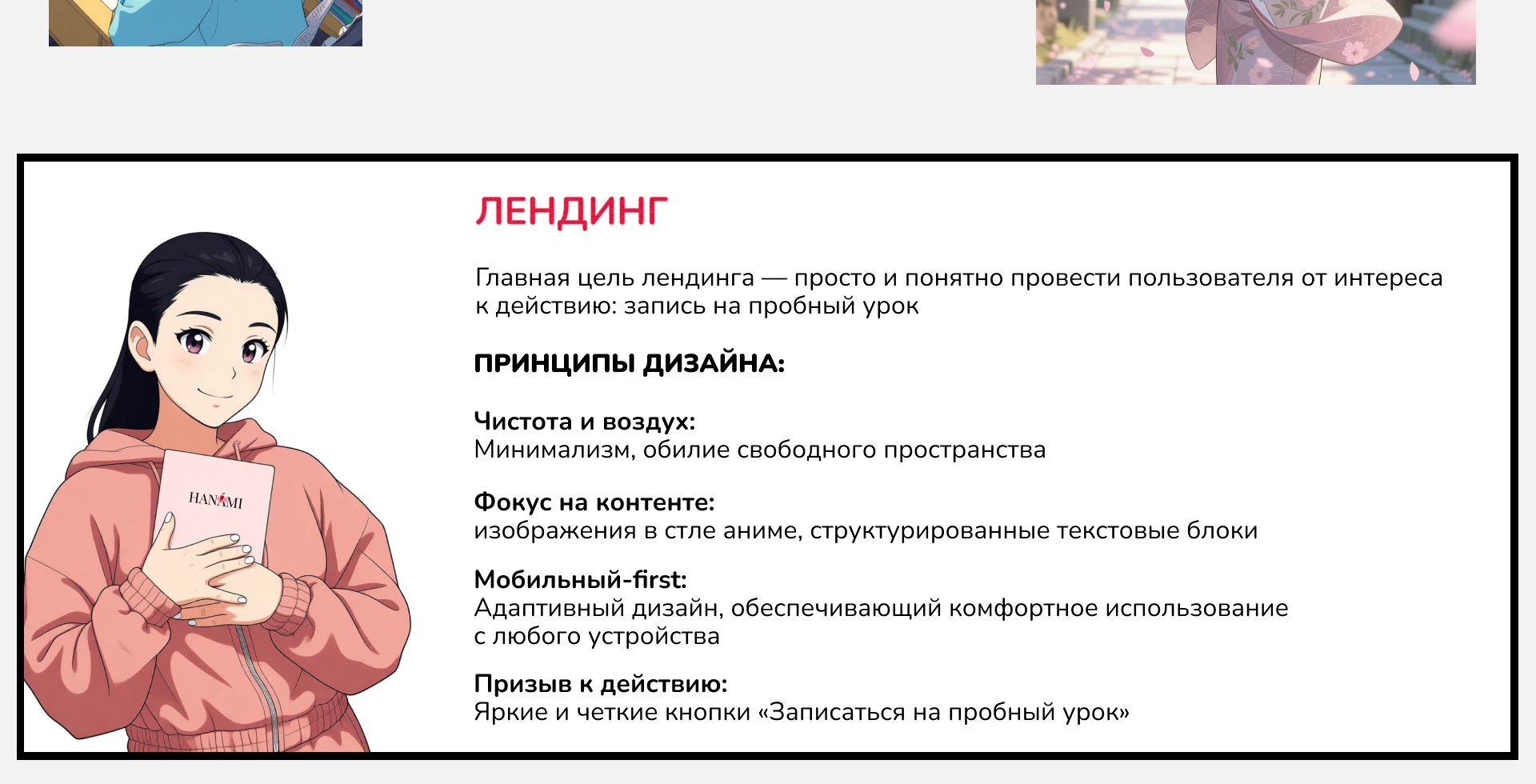 HANAMI

ЛЕНДИНГ

Главная цель лендинга — просто и понятно провести пользователя от интереса к действию: запись на пробный урок

ПРИНЦИПЫ ДИЗАЙНА:

Чистота и воздух:
Минимализм, обилие свободного пространства

Фокус на контенте:
изображения в стле аниме, структурированные текстовые блоки

Мобильный-first:
Адаптивный дизайн, обеспечивающий комфортное использование с любого устройства

Призыв к действию:
Яркие и четкие кнопки «Записаться на пробный урок»